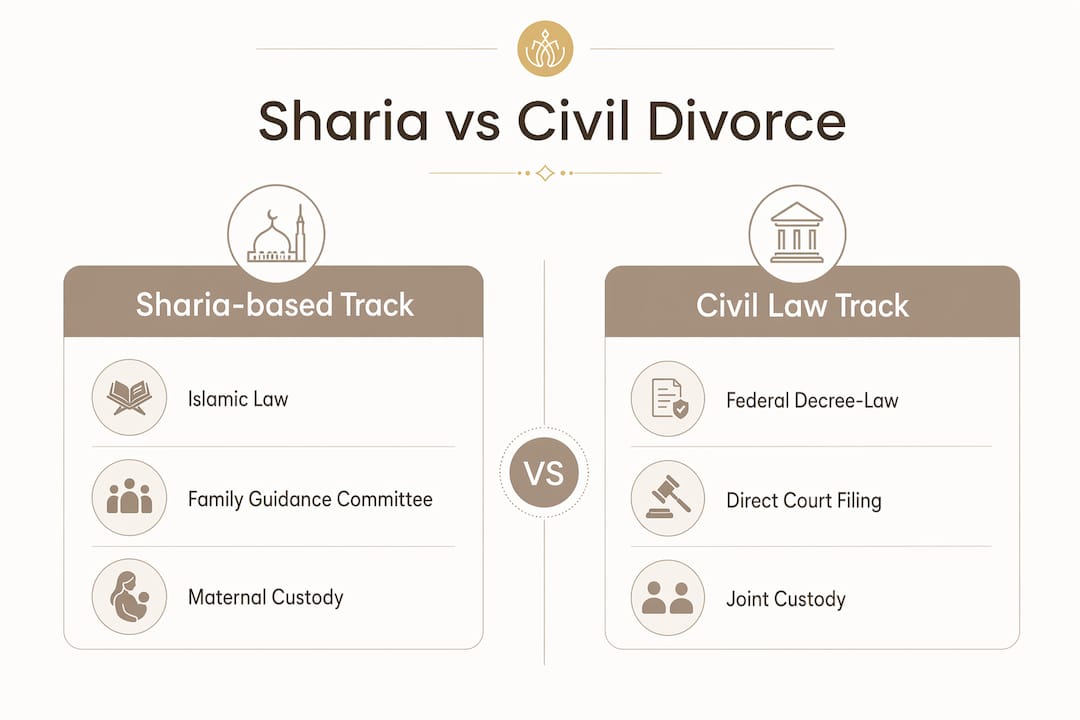 Sharia vs Civil Divorce

Sharia-based Track

Islamic Law

Family Guidance Committee

Maternal Custody

VS

Civil Law Track

Federal Decree-Law

Direct Court Filing

Joint Custody